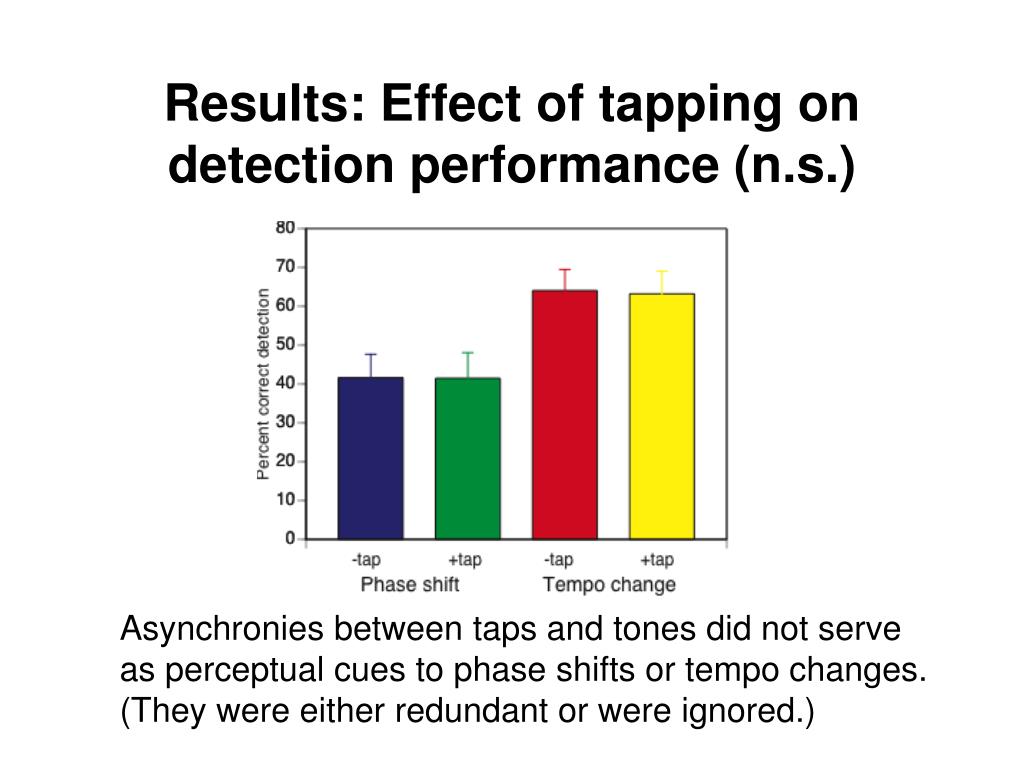 Results: Effect of tapping on detection performance (n.s.)

Percent correct detection

80
70
60
50
40
30
20
10
0

-tap
+tap
-tap
+tap

Phase shift
Tempo change

Asynchronies between taps and tones did not serve as perceptual cues to phase shifts or tempo changes. (They were either redundant or were ignored.)